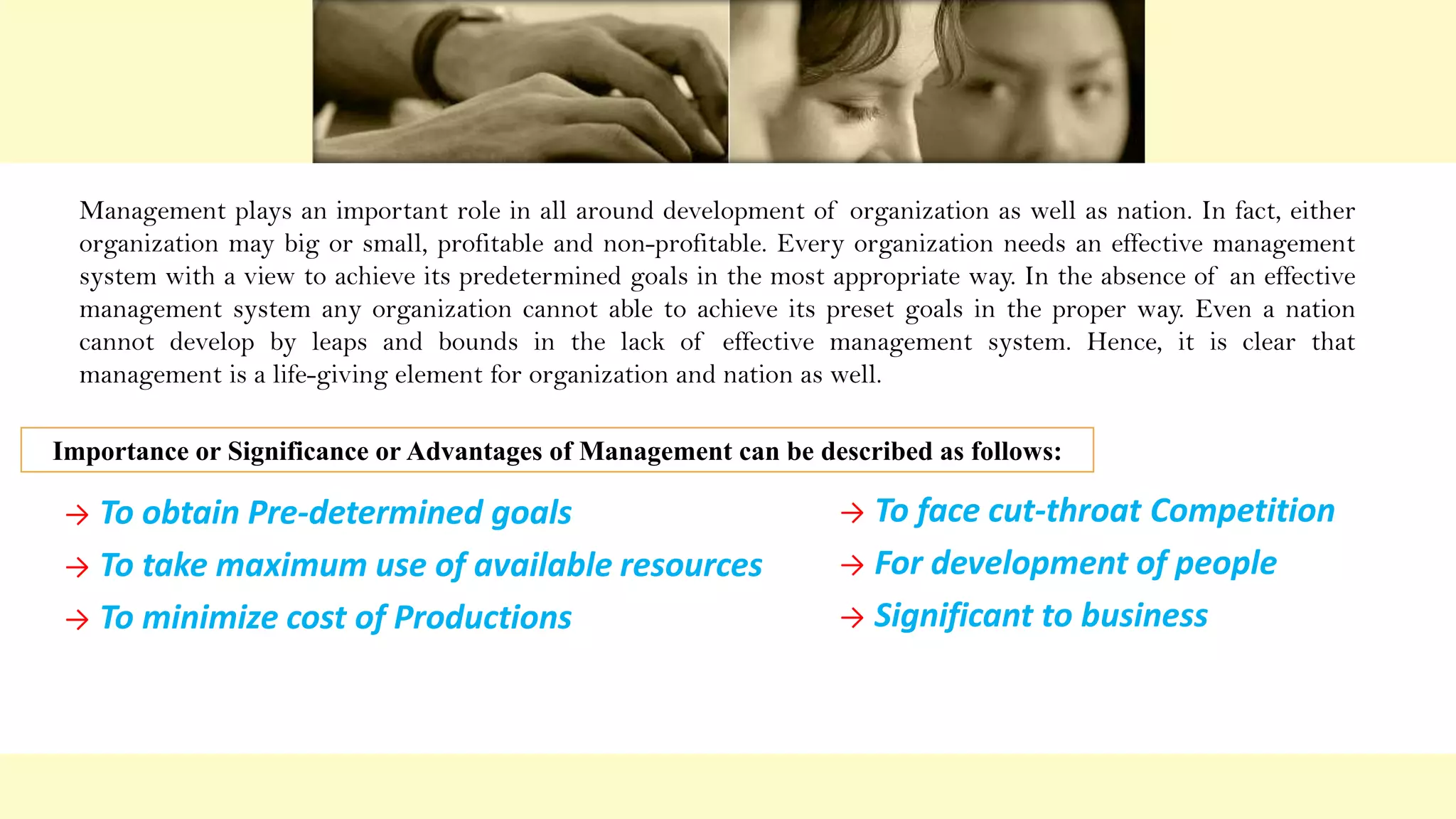 Management plays an important role in all around development of organization as well as nation. In fact, either organization may big or small, profitable and non-profitable. Every organization needs an effective management system with a view to achieve its predetermined goals in the most appropriate way. In the absence of an effective management system any organization cannot able to achieve its preset goals in the proper way. Even a nation cannot develop by leaps and bounds in the lack of effective management system. Hence, it is clear that management is a life-giving element for organization and nation as well.

Importance or Significance or Advantages of Management can be described as follows:

→ To obtain Pre-determined goals
→ To take maximum use of available resources
→ To minimize cost of Productions

→ To face cut-throat Competition
→ For development of people
→ Significant to business